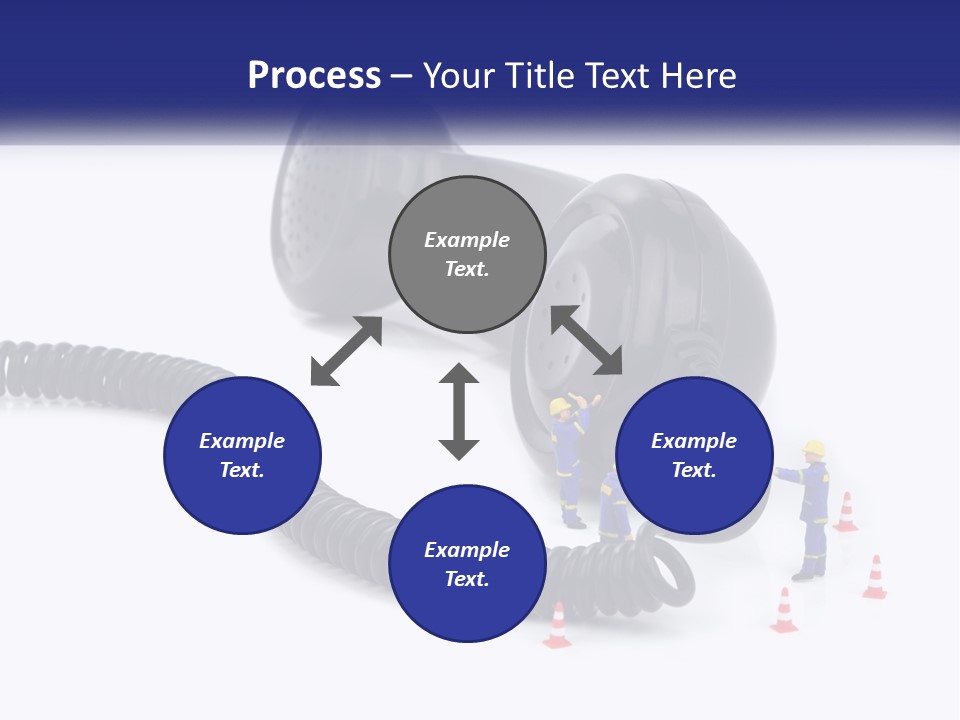 Process – Your Title Text Here

Example Text.

Example Text.

Example Text.

Example Text.